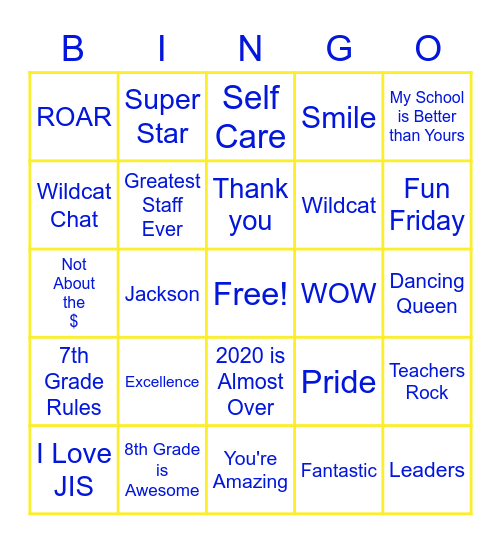 | B | I | N | G | O |
|---|---|---|---|---|
| ROAR | Super Star | Self Care | Smile | My School is Better than Yours |
| Wildcat Chat | Greatest Staff Ever | Thank you | Wildcat | Fun Friday |
| Not About the $ | Jackson | Free! | WOW | Dancing Queen |
| 7th Grade Rules | Excellence | 2020 is Almost Over | Pride | Teachers Rock |
| I Love JIS | 8th Grade is Awesome | You're Amazing | Fantastic | Leaders |